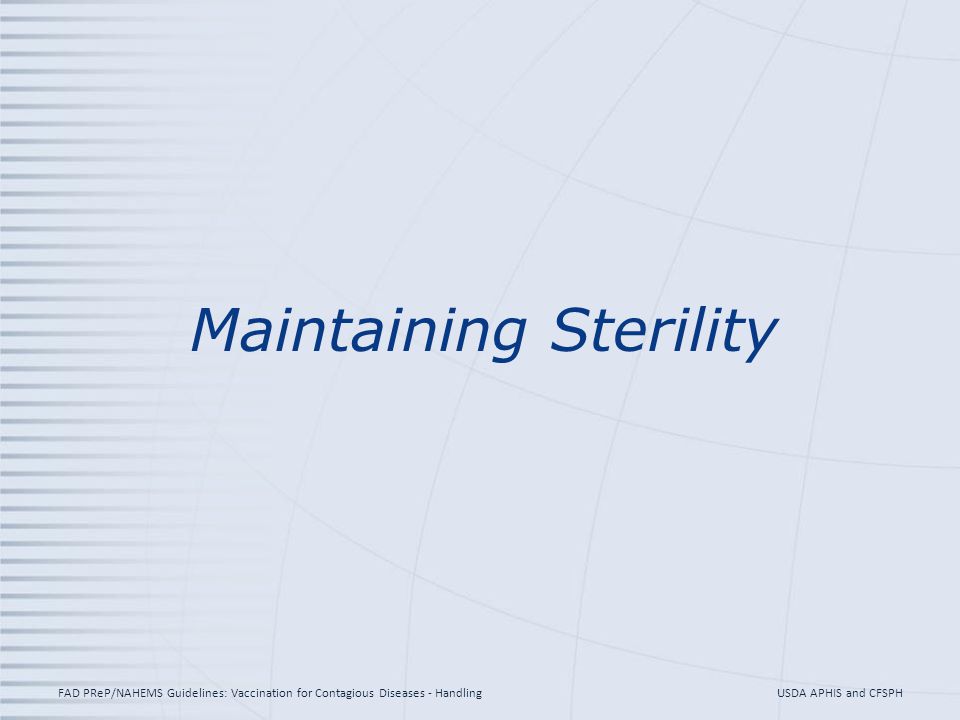 Maintaining Sterility

FAD PReP/NAHEMS Guidelines: Vaccination for Contagious Diseases - Handling

USDA APHIS and CFSPH